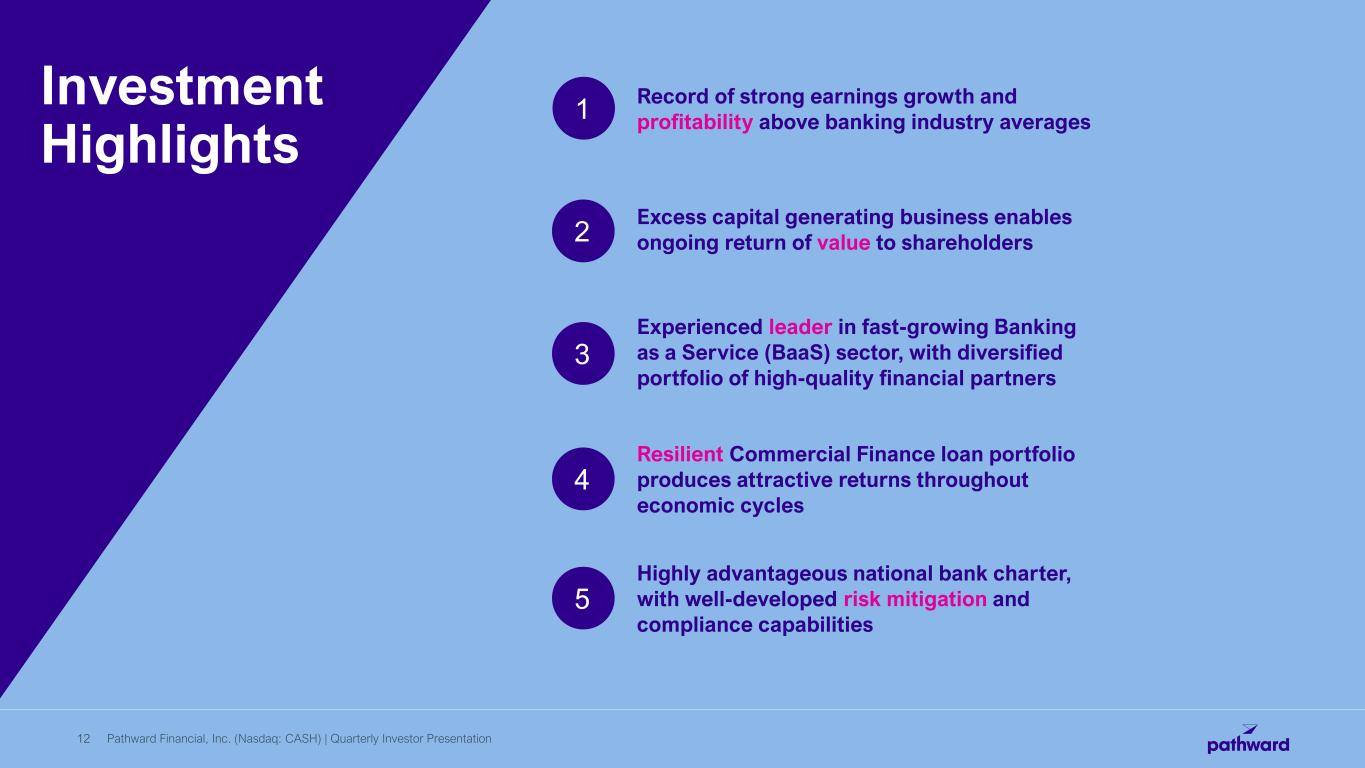 Investment Highlights

1
Record of strong earnings growth and profitability above banking industry averages

2
Excess capital generating business enables ongoing return of value to shareholders

3
Experienced leader in fast-growing Banking as a Service (BaaS) sector, with diversified portfolio of high-quality financial partners

4
Resilient Commercial Finance loan portfolio produces attractive returns throughout economic cycles

5
Highly advantageous national bank charter, with well-developed risk mitigation and compliance capabilities

12 Pathward Financial, Inc. (Nasdaq: CASH) | Quarterly Investor Presentation

pathward